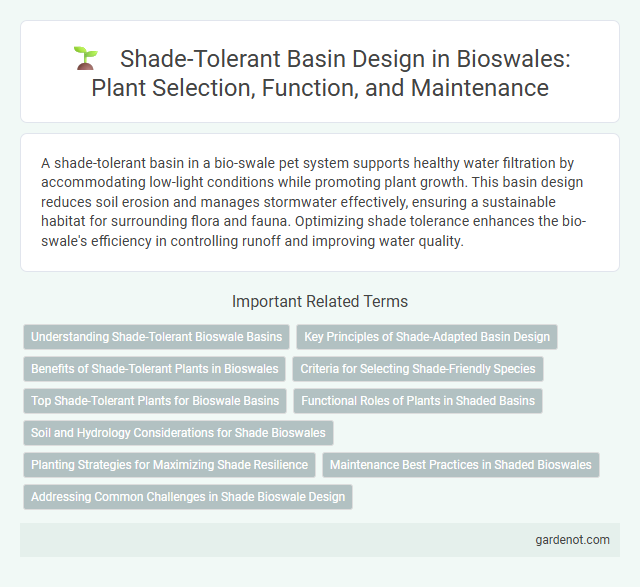 Shade-Tolerant Basin Design in Bioswales: Plant Selection, Function, and Maintenance

A shade-tolerant basin in a bio-swale pet system supports healthy water filtration by accommodating low-light conditions while promoting plant growth. This basin design reduces soil erosion and manages stormwater effectively, ensuring a sustainable habitat for surrounding flora and fauna. Optimizing shade tolerance enhances the bio-swale's efficiency in controlling runoff and improving water quality.

Important Related Terms

Understanding Shade-Tolerant Bioswale Basins

Key Principles of Shade-Adapted Basin Design

Benefits of Shade-Tolerant Plants in Bioswales

Criteria for Selecting Shade-Friendly Species

Top Shade-Tolerant Plants for Bioswale Basins

Functional Roles of Plants in Shaded Basins

Soil and Hydrology Considerations for Shade Bioswales

Planting Strategies for Maximizing Shade Resilience

Maintenance Best Practices in Shaded Bioswales

Addressing Common Challenges in Shade Bioswale Design

gardenot.com